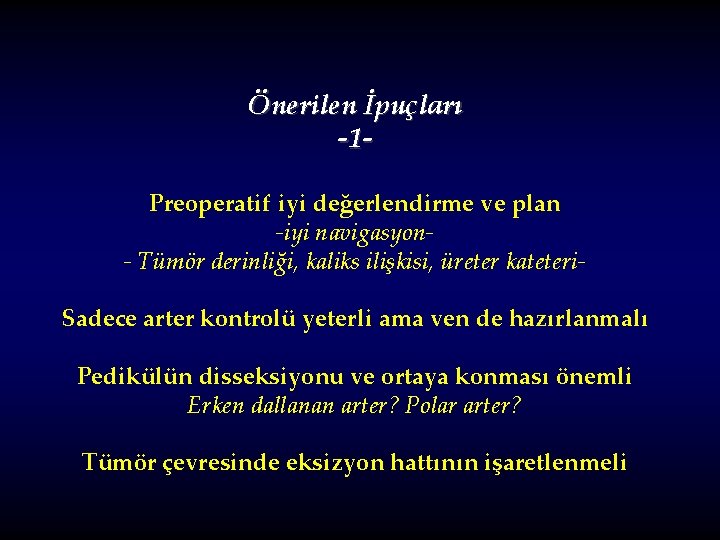 Önerilen İpuçları
-1-

Preoperatif iyi değerlendirme ve plan
-iyi navigasyon-
- Tümör derinliği, kaliks ilişkisi, üreter kateteri-

Sadece arter kontrolü yeterli ama ven de hazırlanmalı

Pedikülün disseksiyonu ve ortaya konması önemli
Erken dallanan arter? Polar arter?

Tümör çevresinde eksizyon hattının işaretlenmeli